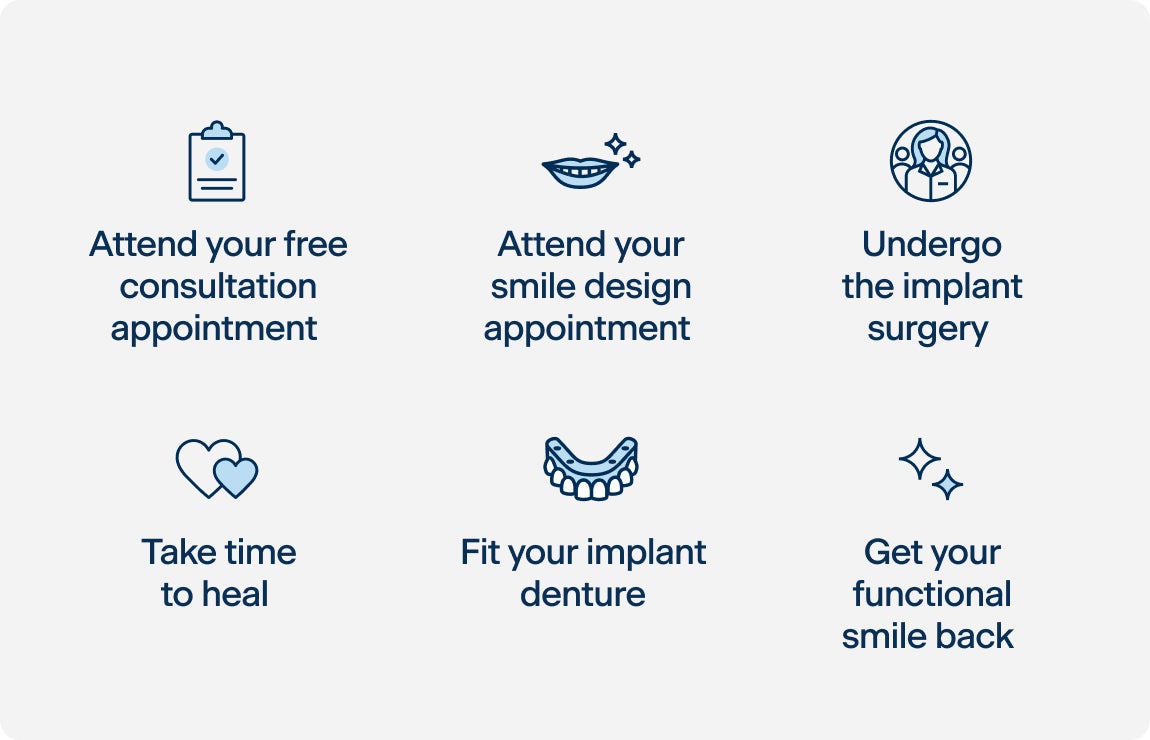 Attend your free consultation appointment

Attend your smile design appointment

Undergo the implant surgery

Take time to heal

Fit your implant denture

Get your functional smile back